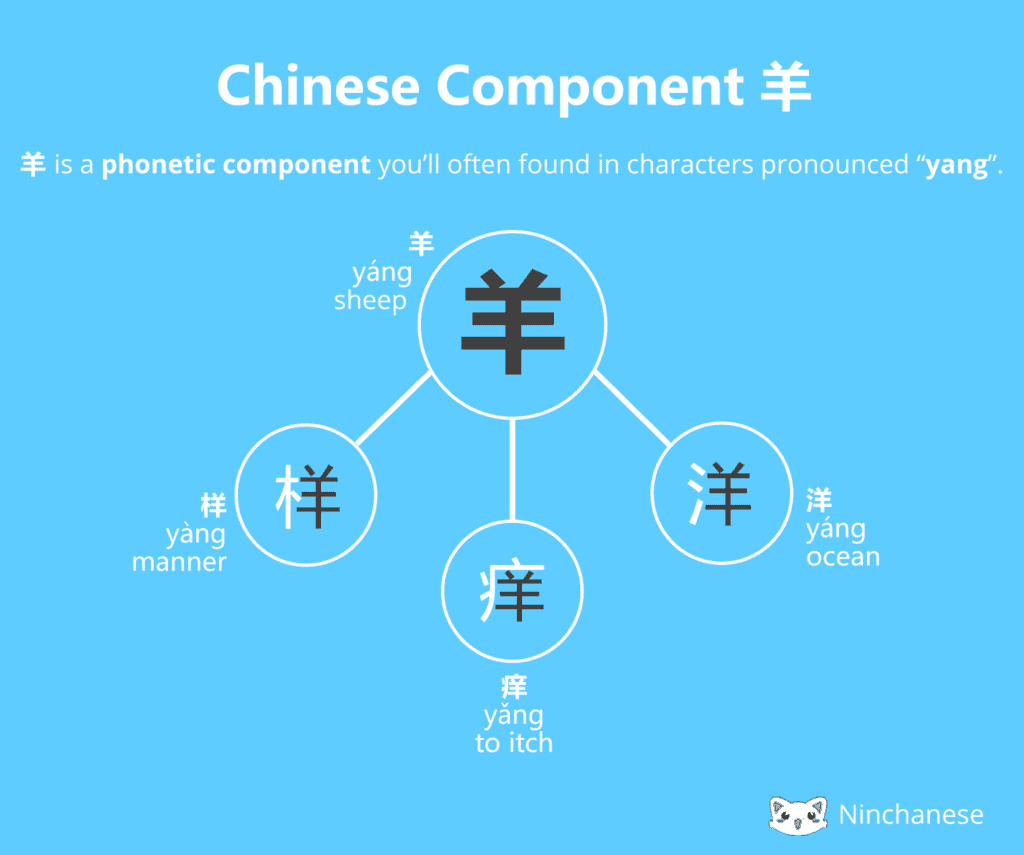 Chinese Component 羊

羊 is a phonetic component you'll often found in characters pronounced "yang".

羊
yáng
sheep

羊

样
yàng
manner

样

痒

痒
yǎng
to itch

洋

洋
yáng
ocean

Ninchanese